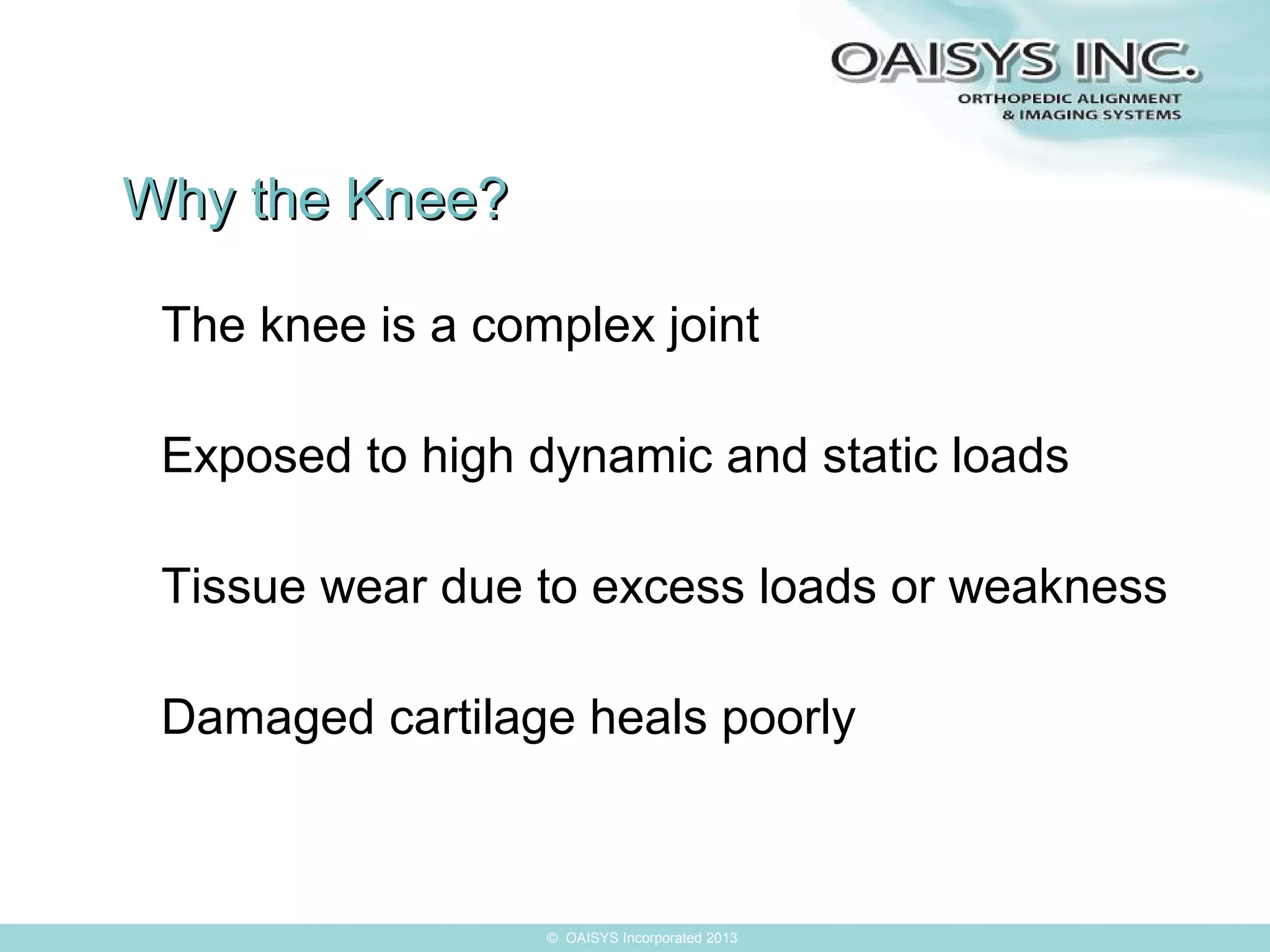 OAISYS INC.
ORTHOPEDIC ALIGNMENT & IMAGING SYSTEMS

Why the Knee?

The knee is a complex joint

Exposed to high dynamic and static loads

Tissue wear due to excess loads or weakness

Damaged cartilage heals poorly

© OAISYS Incorporated 2013